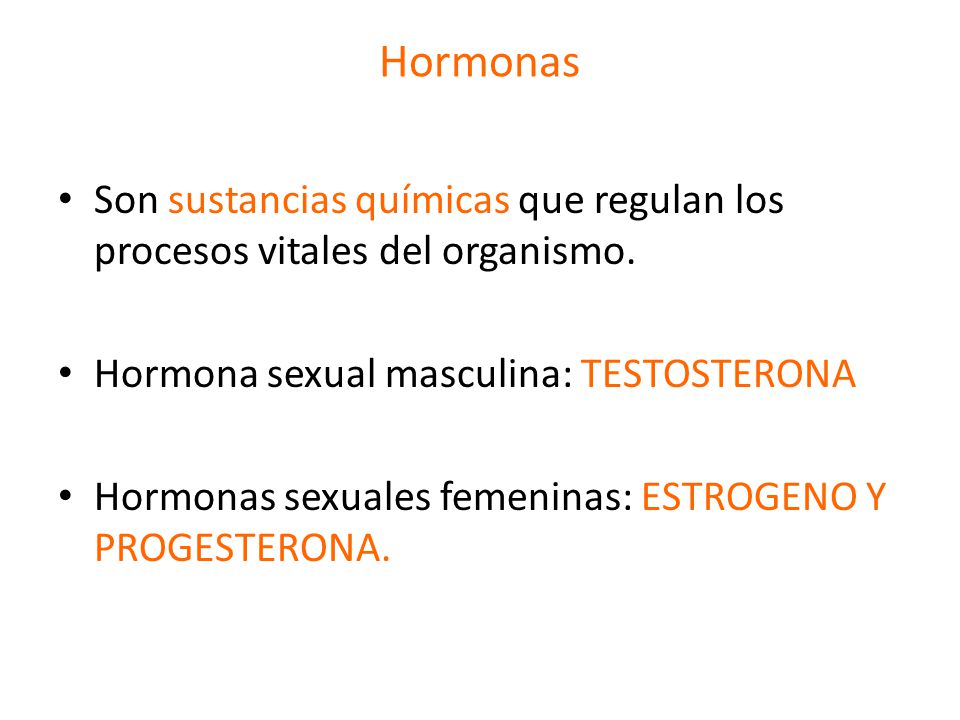 Hormonas

• Son sustancias químicas que regulan los procesos vitales del organismo.

• Hormona sexual masculina: TESTOSTERONA

• Hormonas sexuales femeninas: ESTROGENO Y PROGESTERONA.